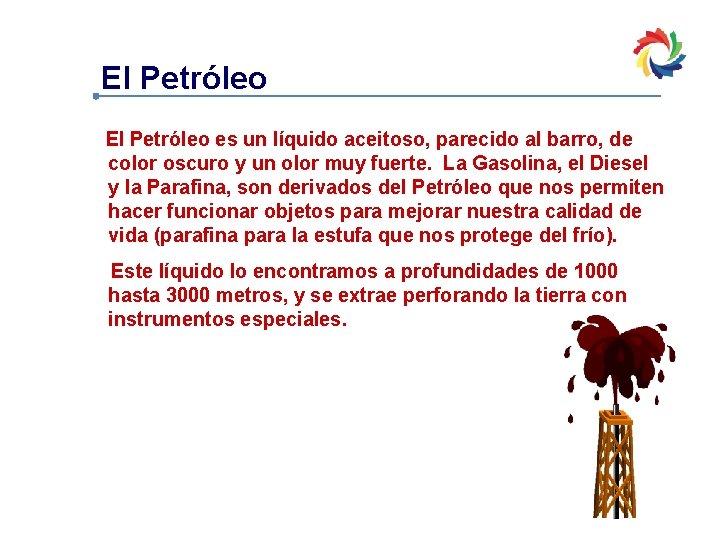 El Petróleo

El Petróleo es un líquido aceitoso, parecido al barro, de color oscuro y un olor muy fuerte. La Gasolina, el Diesel y la Parafina, son derivados del Petróleo que nos permiten hacer funcionar objetos para mejorar nuestra calidad de vida (parafina para la estufa que nos protege del frío).

Este líquido lo encontramos a profundidades de 1000 hasta 3000 metros, y se extrae perforando la tierra con instrumentos especiales.